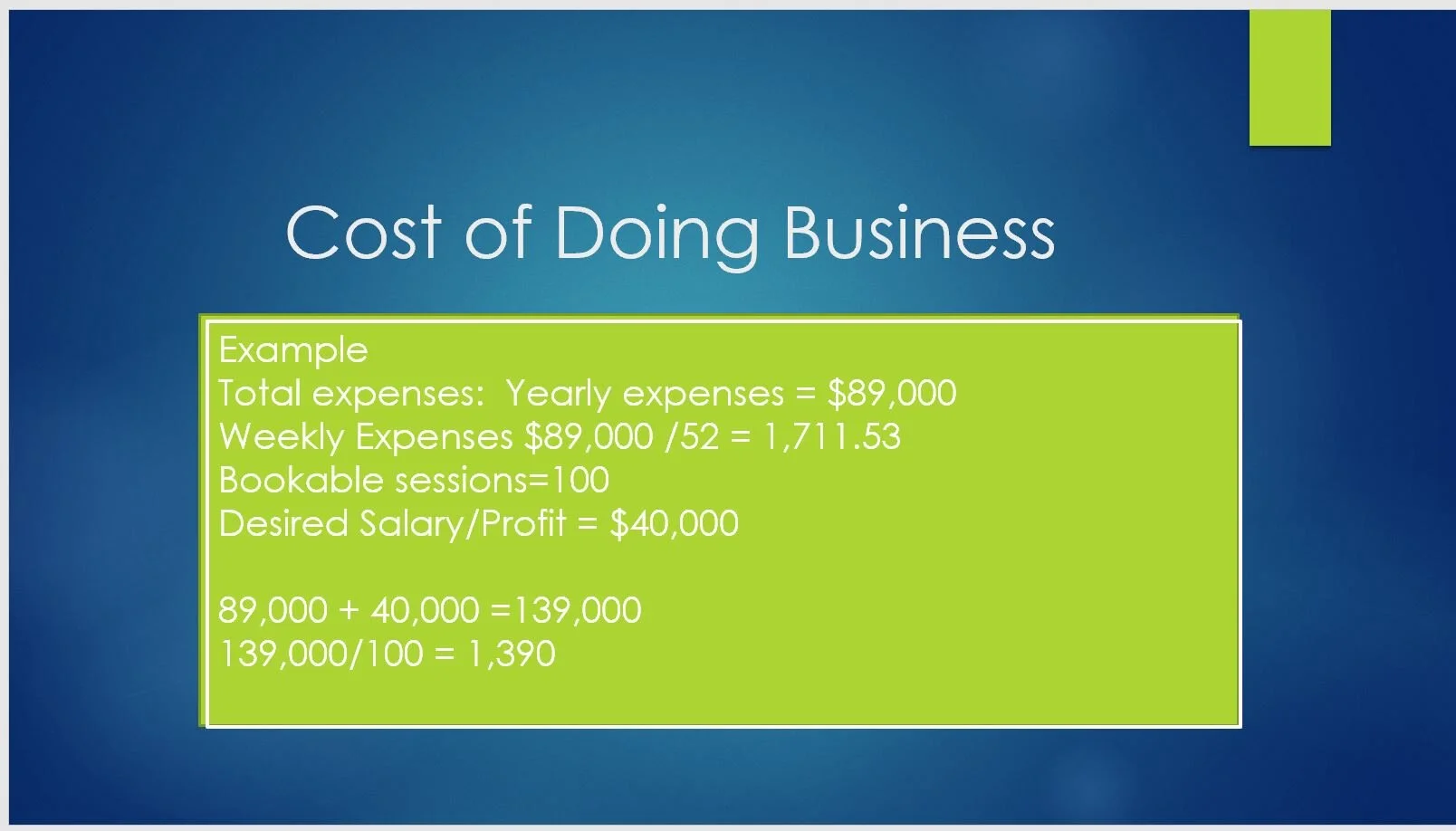 Cost of Doing Business

Example
Total expenses: Yearly expenses = \$89,000
Weekly Expenses \$89,000 /52 = 1,711.53
Bookable sessions=100
Desired Salary/Profit = \$40,000

89,000 + 40,000 =139,000
139,000/100 = 1,390